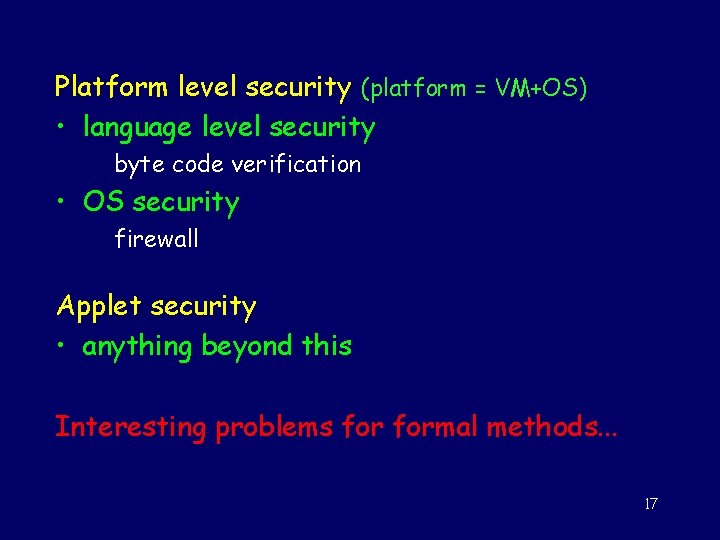 Platform level security (platform = VM+OS)

• language level security

byte code verification

• OS security

firewall

Applet security

• anything beyond this

Interesting problems for formal methods...

17